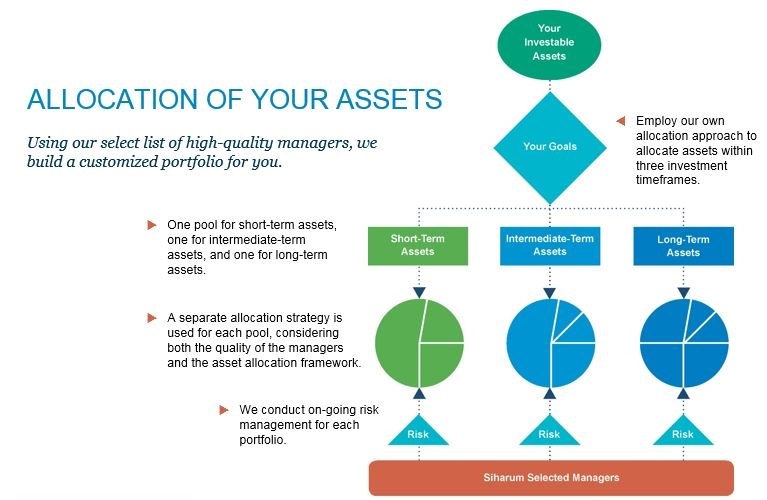 ALLOCATION OF YOUR ASSETS

Using our select list of high-quality managers, we build a customized portfolio for you.

Your Investable Assets

Your Goals

Employ our own allocation approach to allocate assets within three investment timeframes.

One pool for short-term assets, one for intermediate-term assets, and one for long-term assets.

Short-Term Assets

Intermediate-Term Assets

Long-Term Assets

A separate allocation strategy is used for each pool, considering both the quality of the managers and the asset allocation framework.

We conduct on-going risk management for each portfolio.

Risk

Risk

Risk

Siharum Selected Managers